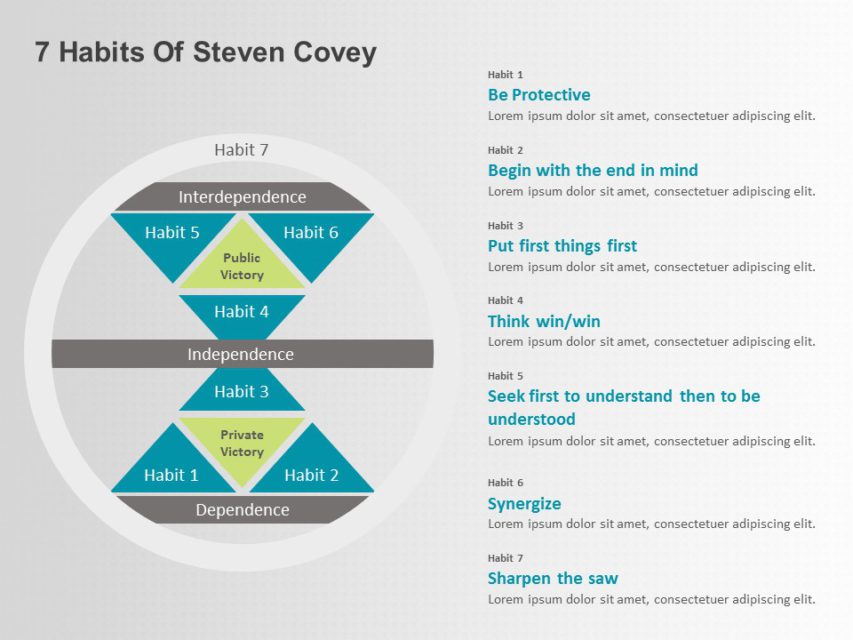 7 Habits Of Steven Covey

Habit 7

Interdependence

Habit 5

Habit 6

Public Victory

Habit 4

Independence

Habit 3

Private Victory

Habit 1

Habit 2

Dependence

Habit 1
Be Protective
Lorem ipsum dolor sit amet, consectetuer adipiscing elit.

Habit 2
Begin with the end in mind
Lorem ipsum dolor sit amet, consectetuer adipiscing elit.

Habit 3
Put first things first
Lorem ipsum dolor sit amet, consectetuer adipiscing elit.

Habit 4
Think win/win
Lorem ipsum dolor sit amet, consectetuer adipiscing elit.

Habit 5
Seek first to understand then to be understood
Lorem ipsum dolor sit amet, consectetuer adipiscing elit.

Habit 6
Synergize
Lorem ipsum dolor sit amet, consectetuer adipiscing elit.

Habit 7
Sharpen the saw
Lorem ipsum dolor sit amet, consectetuer adipiscing elit.